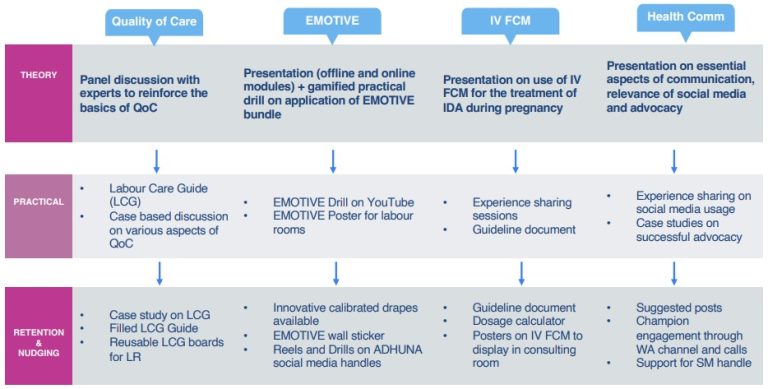 | | Quality of Care | EMOTIVE | IV FCM | Health Comm |
|---|---|---|---|---|
| THEORY | Panel discussion with experts to reinforce the basics of QoC | Presentation (offline and online modules) + gamified practical drill on application of EMOTIVE bundle | Presentation on use of IV FCM for the treatment of IDA during pregnancy | Presentation on essential aspects of communication, relevance of social media and advocacy |
| PRACTICAL | • Labour Care Guide (LCG) • Case based discussion on various aspects of QoC | • EMOTIVE Drill on YouTube • EMOTIVE Poster for labour rooms | • Experience sharing sessions • Guideline document | • Experience sharing on social media usage • Case studies on successful advocacy |
| RETENTION & NUDGING | • Case study on LCG • Filled LCG Guide • Reusable LCG boards for LR | • Innovative calibrated drapes available • EMOTIVE wall sticker • Reels and Drills on ADHUNA social media handles | • Guideline document • Dosage calculator • Posters on IV FCM to display in consulting room | • Suggested posts • Champion engagement through WA channel and calls • Support for SM handle |